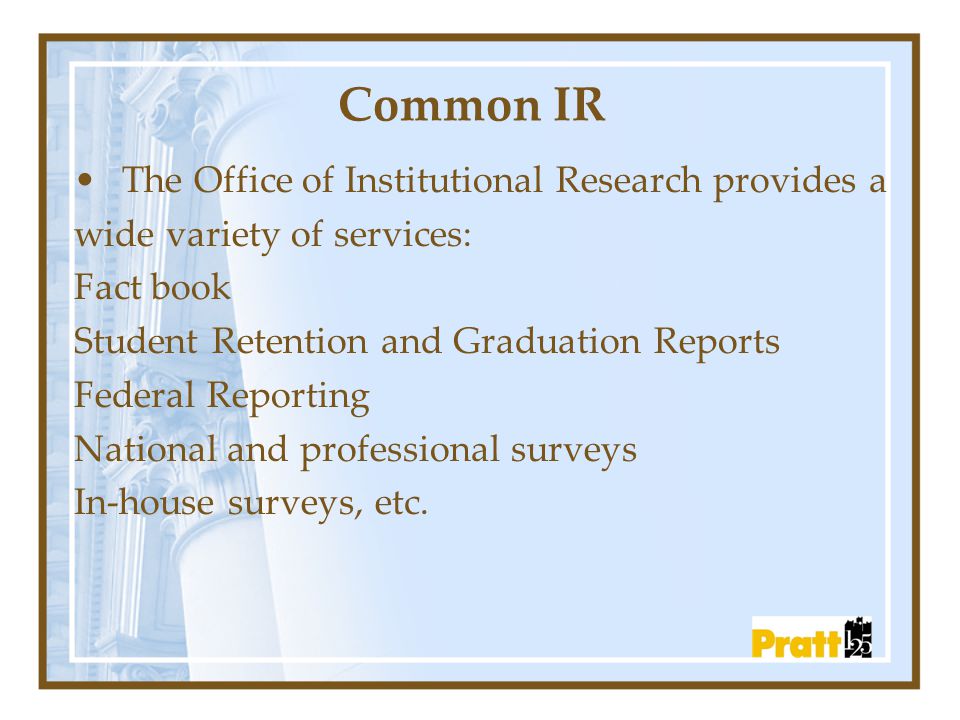 Common IR

• The Office of Institutional Research provides a wide variety of services:
Fact book
Student Retention and Graduation Reports
Federal Reporting
National and professional surveys
In-house surveys, etc.

Pratt 125